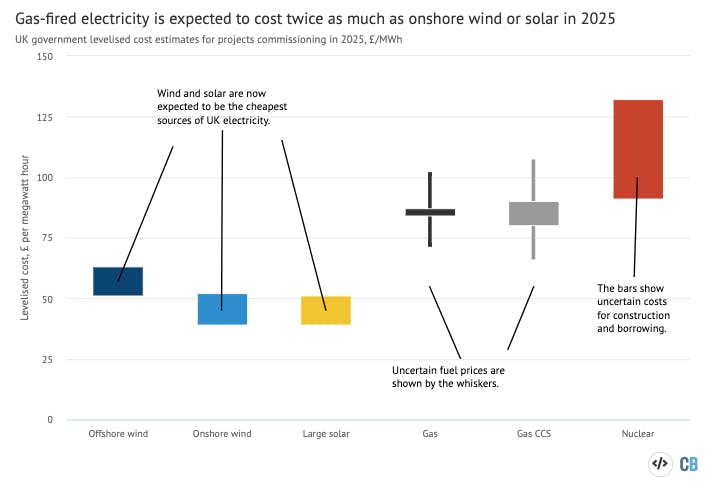 Gas-fired electricity is expected to cost twice as much as onshore wind or solar in 2025

UK government levelised cost estimates for projects commissioning in 2025, £/MWh

Levelised cost, £ per megawatt hour

150
125
100
75
50
25
0

Wind and solar are now expected to be the cheapest sources of UK electricity.

The bars show uncertain costs for construction and borrowing.

Uncertain fuel prices are shown by the whiskers.

Offshore wind
Onshore wind
Large solar
Gas
Gas CCS
Nuclear

</> CB